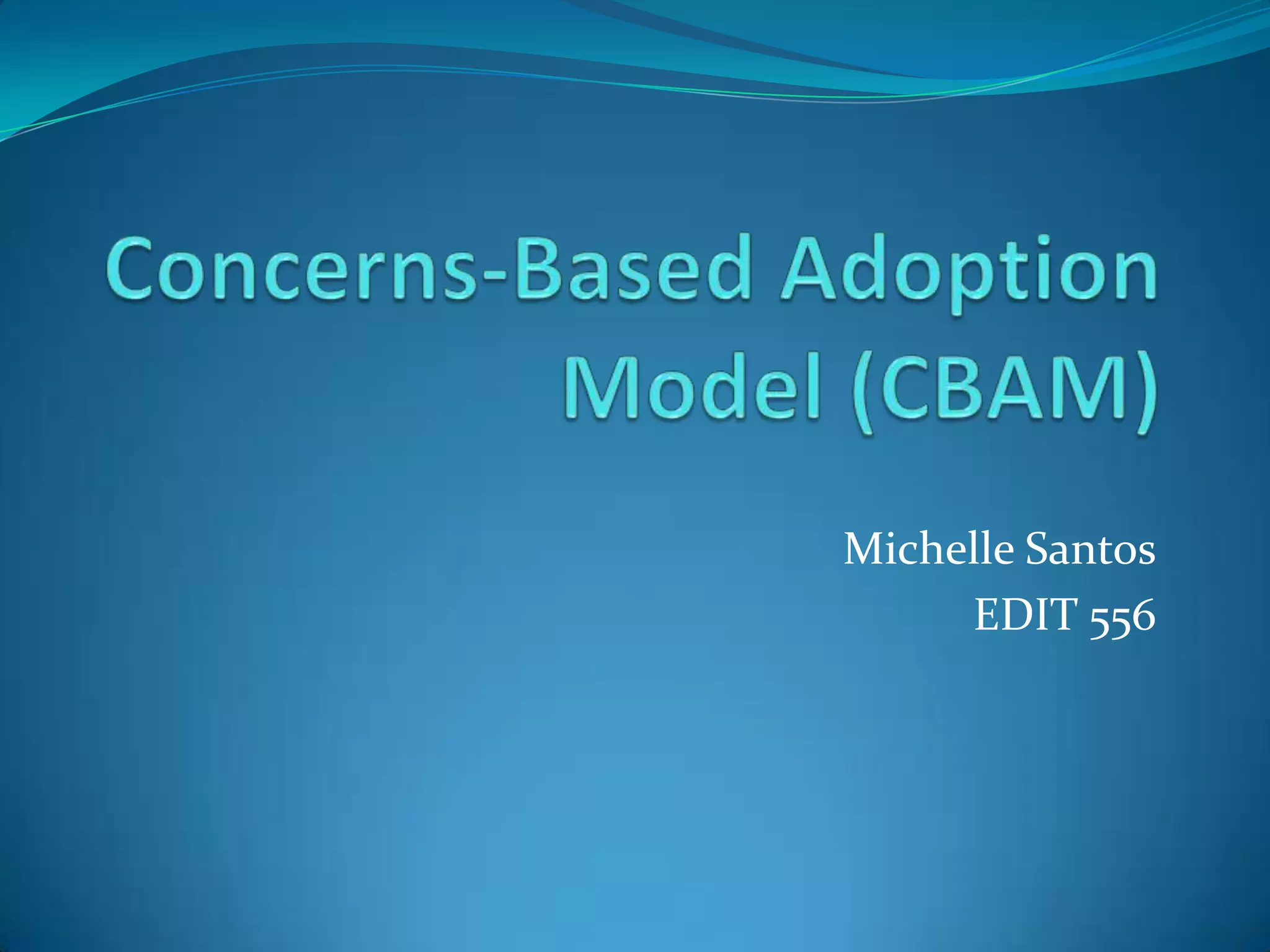 Concerns-Based Adoption Model (CBAM)

Michelle Santos
EDIT 556